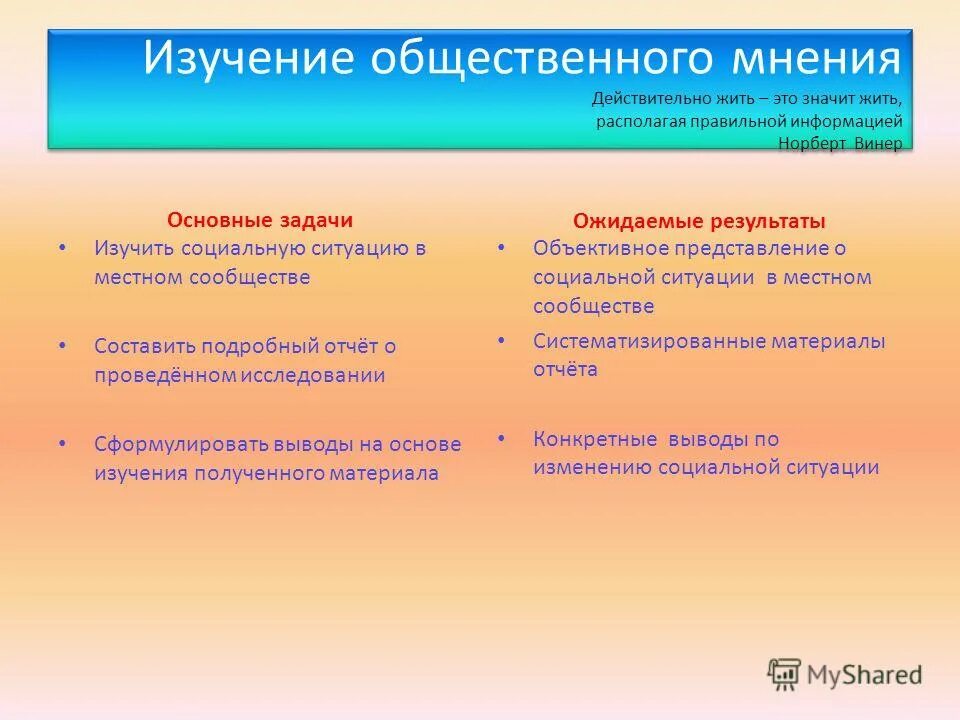 Изучение общественного мнения

Действительно жить – это значит жить, располагая правильной информацией
Норберт Винер

Основные задачи

• Изучить социальную ситуацию в местном сообществе

• Составить подробный отчёт о проведённом исследовании

• Сформулировать выводы на основе изучения полученного материала

Ожидаемые результаты

• Объективное представление о социальной ситуации в местном сообществе

• Систематизированные материалы отчёта

• Конкретные выводы по изменению социальной ситуации

MyShared